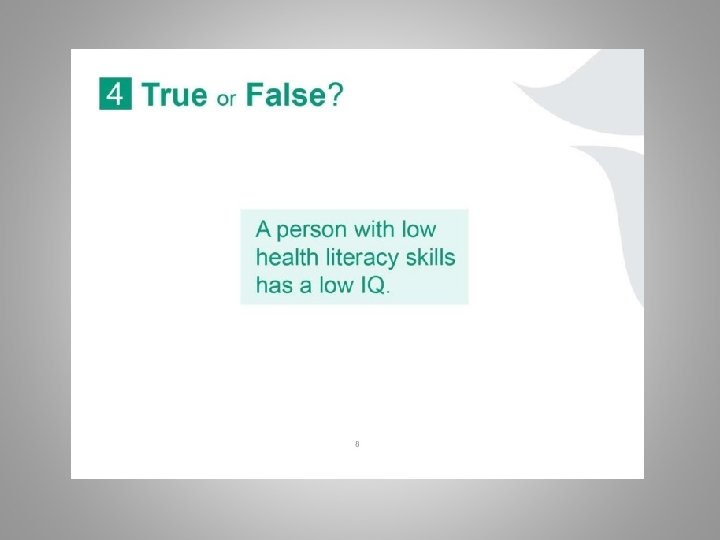 4 True or False?

A person with low health literacy skills has a low IQ.

8